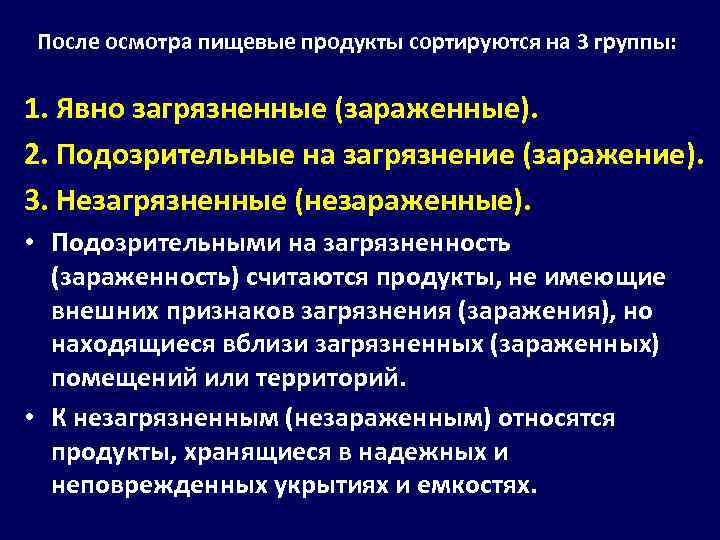 После осмотра пищевые продукты сортируются на 3 группы:

1. Явно загрязненные (зараженные).
2. Подозрительные на загрязнение (заражение).
3. Незагрязненные (незараженные).

• Подозрительными на загрязненность (зараженность) считаются продукты, не имеющие внешних признаков загрязнения (заражения), но находящиеся вблизи загрязненных (зараженных) помещений или территорий.

• К незагрязненным (незараженным) относятся продукты, хранящиеся в надежных и неповрежденных укрытиях и емкостях.